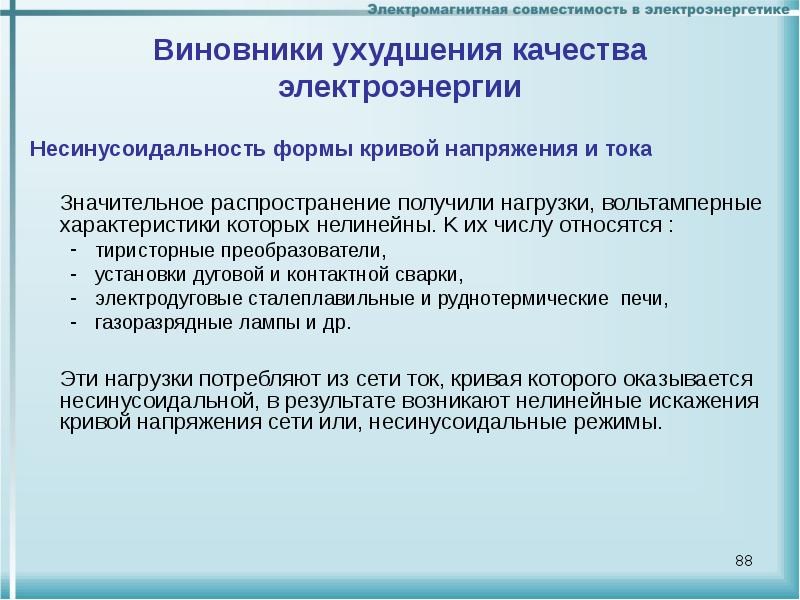 Электромагнитная совместимость в электроэнергетике

Виновники ухудшения качества электроэнергии

Несинусоидальность формы кривой напряжения и тока

Значительное распространение получили нагрузки, вольтамперные характеристики которых нелинейны. К их числу относятся :
- тиристорные преобразователи,
- установки дуговой и контактной сварки,
- электродуговые сталеплавильные и руднотермические печи,
- газоразрядные лампы и др.

Эти нагрузки потребляют из сети ток, кривая которого оказывается несинусоидальной, в результате возникают нелинейные искажения кривой напряжения сети или, несинусоидальные режимы.

88